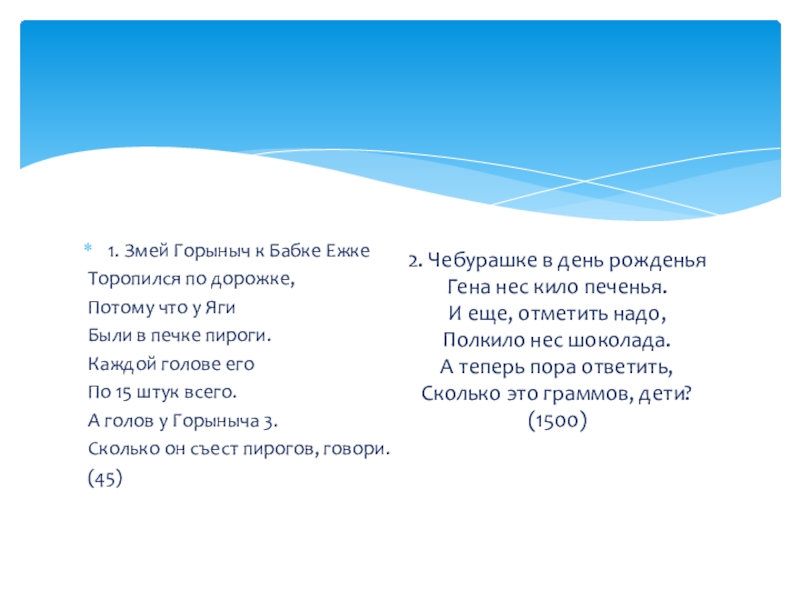 1. Змей Горыныч к Бабке Ежке
Торопился по дорожке,
Потому что у Яги
Были в печке пироги.
Каждой голове его
По 15 штук всего.
А голов у Горыныча 3.
Сколько он съест пирогов, говори.
(45)

2. Чебурашке в день рожденья
Гена нес кило печенья.
И еще, отметить надо,
Полкило нес шоколада.
А теперь пора ответить,
Сколько это граммов, дети?
(1500)